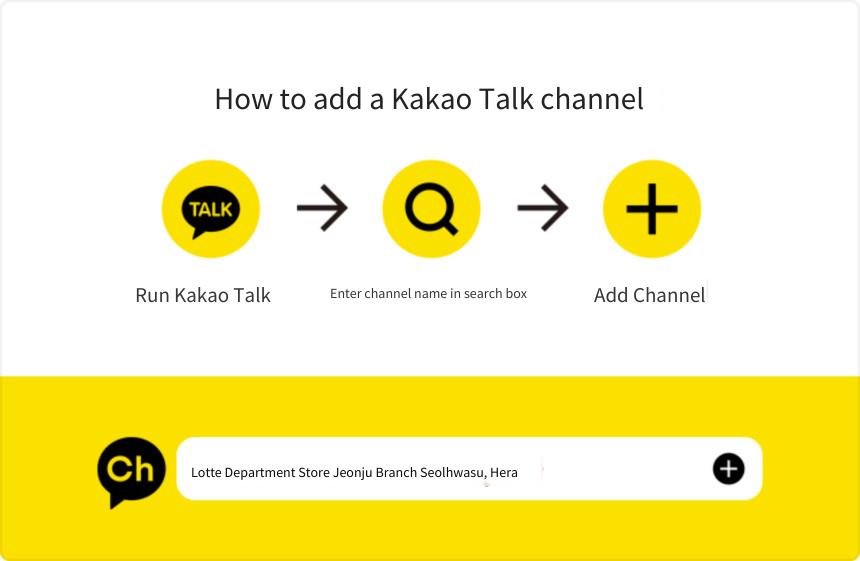 How to add a Kakao Talk channel

TALK

Run Kakao Talk

Enter channel name in search box

Add Channel

Ch

Lotte Department Store Jeonju Branch Seolhwasu, Hera